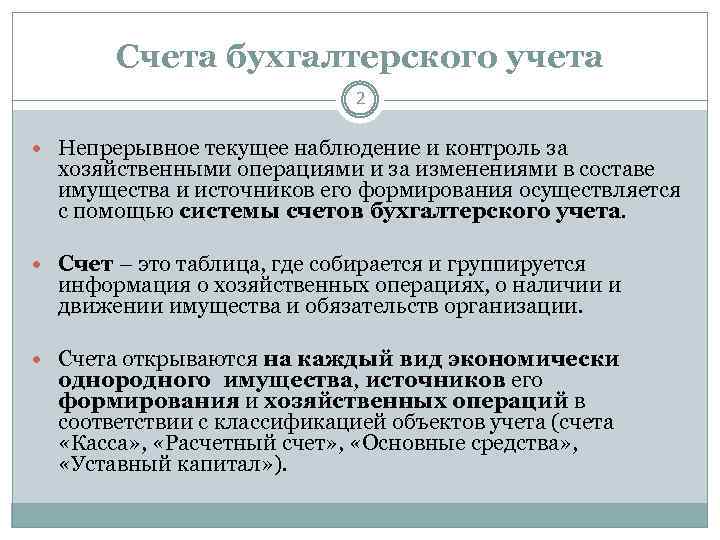 Счета бухгалтерского учета

2

Непрерывное текущее наблюдение и контроль за хозяйственными операциями и за изменениями в составе имущества и источников его формирования осуществляется с помощью системы счетов бухгалтерского учета.

Счет – это таблица, где собирается и группируется информация о хозяйственных операциях, о наличии и движении имущества и обязательств организации.

Счета открываются на каждый вид экономически однородного имущества, источников его формирования и хозяйственных операций в соответствии с классификацией объектов учета (счета «Касса», «Расчетный счет», «Основные средства», «Уставный капитал»).